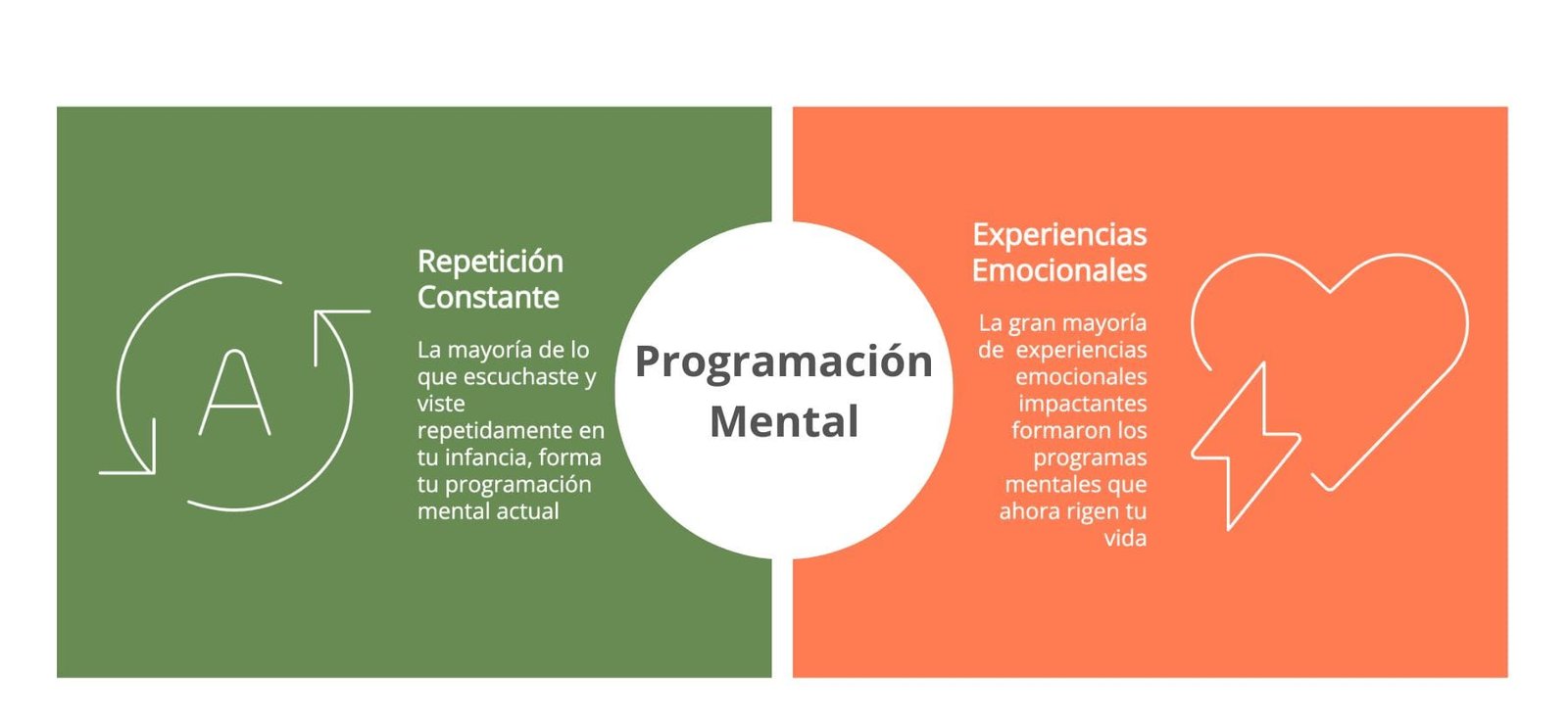 A

Repetición Constante

La mayoría de lo que escuchaste y viste repetidamente en tu infancia, forma tu programación mental actual

Programación Mental

Experiencias Emocionales

La gran mayoría de experiencias emocionales impactantes formaron los programas mentales que ahora rigen tu vida